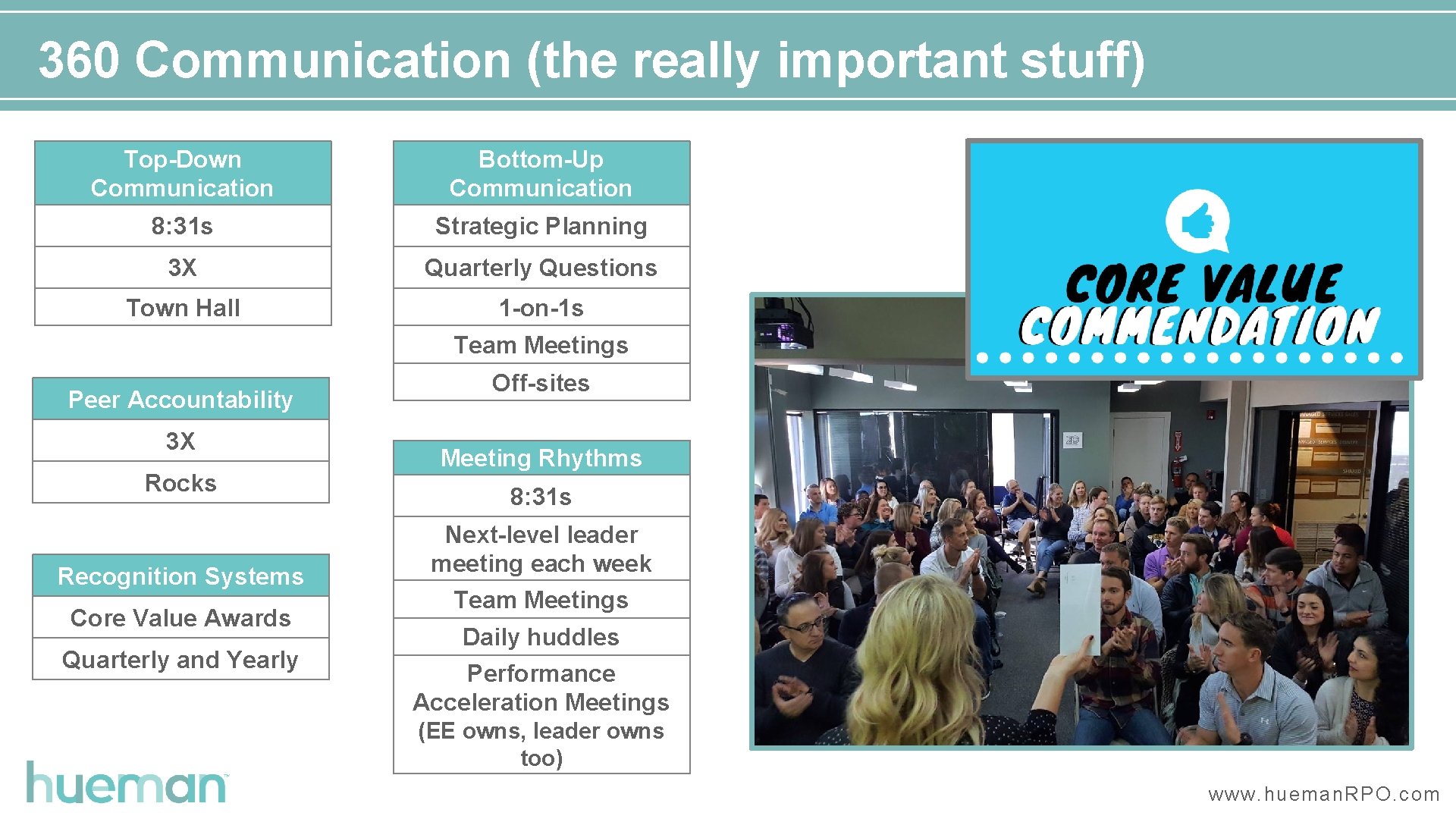 360 Communication (the really important stuff)

| Top-Down Communication |
|---|
| 8:31s |
| 3X |
| Town Hall |

| Peer Accountability |
|---|
| 3X |
| Rocks |

| Recognition Systems |
|---|
| Core Value Awards |
| Quarterly and Yearly |

| Bottom-Up Communication |
|---|
| Strategic Planning |
| Quarterly Questions |
| 1-on-1s |
| Team Meetings |
| Off-sites |

| Meeting Rhythms |
|---|
| 8:31s |
| Next-level leader meeting each week |
| Team Meetings |
| Daily huddles |
| Performance Acceleration Meetings (EE owns, leader owns too) |

CORE VALUE COMMENDATION

hueman

www.huemanRPO.com